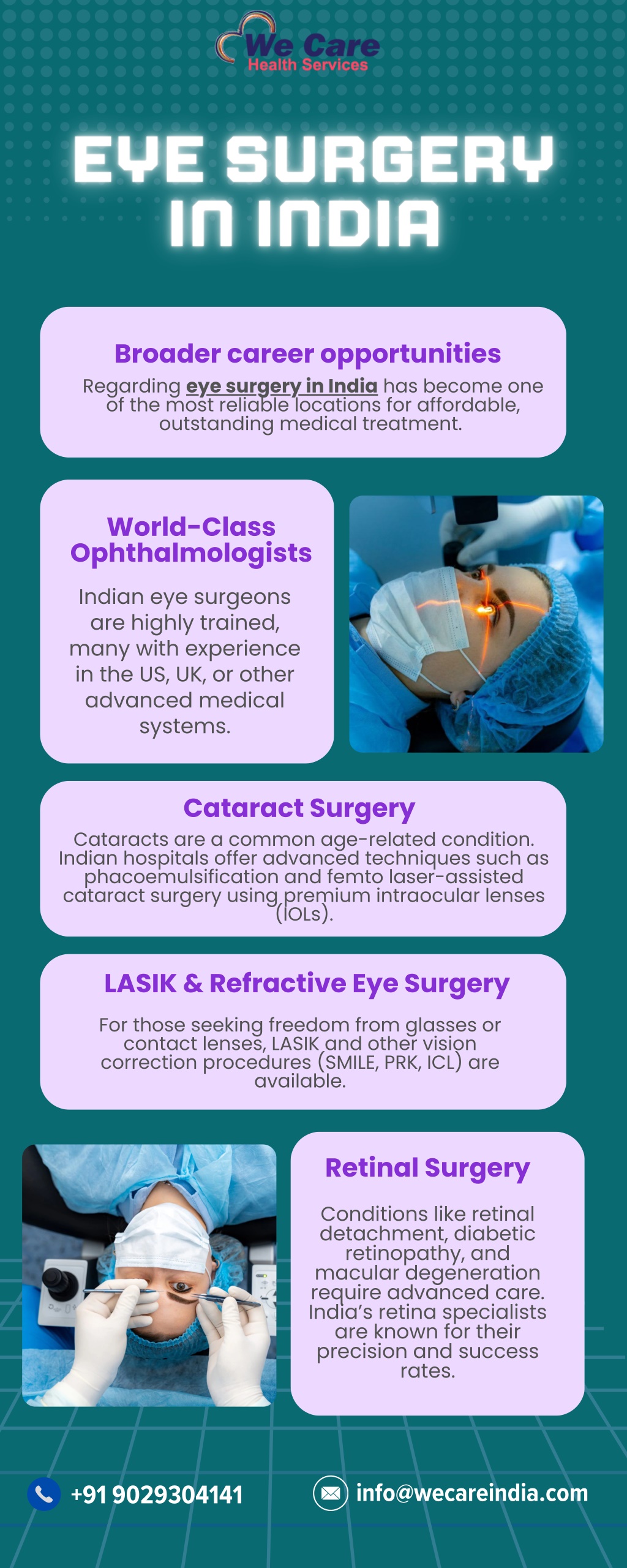 We Care
Health Services

EYE SURGERY IN INDIA

Broader career opportunities

Regarding eye surgery in India has become one of the most reliable locations for affordable, outstanding medical treatment.

World-Class Ophthalmologists

Indian eye surgeons are highly trained, many with experience in the US, UK, or other advanced medical systems.

Cataract Surgery

Cataracts are a common age-related condition. Indian hospitals offer advanced techniques such as phacoemulsification and femto laser-assisted cataract surgery using premium intraocular lenses (IOLs).

LASIK & Refractive Eye Surgery

For those seeking freedom from glasses or contact lenses, LASIK and other vision correction procedures (SMILE, PRK, ICL) are available.

Retinal Surgery

Conditions like retinal detachment, diabetic retinopathy, and macular degeneration require advanced care. India's retina specialists are known for their precision and success rates.

+91 9029304141

info@wecareindia.com